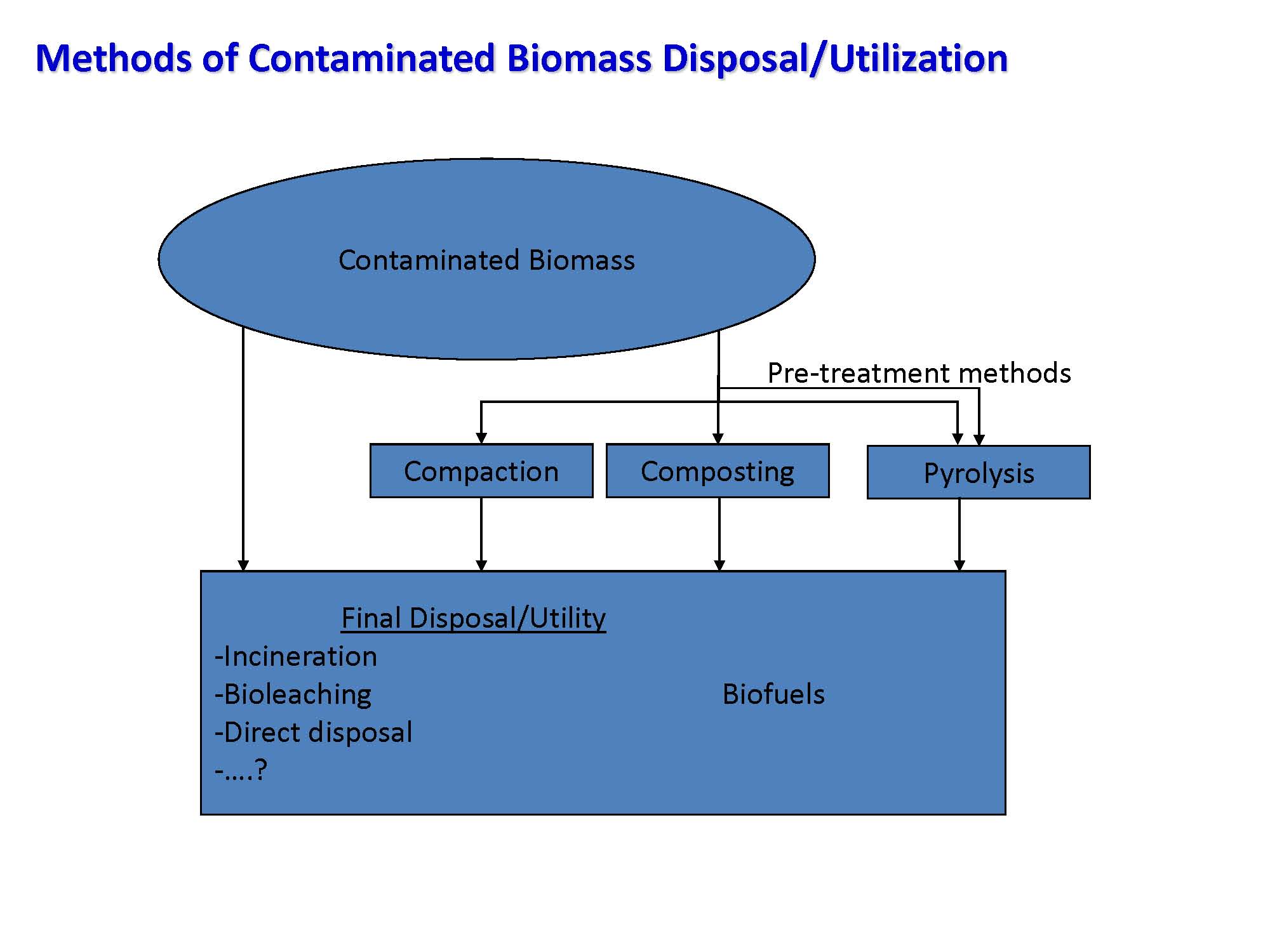 Methods of Contaminated Biomass Disposal/Utilization

Contaminated Biomass

Pre-treatment methods

Compaction

Composting

Pyrolysis

Final Disposal/Utility

-Incineration
-Bioleaching
-Direct disposal
-….?

Biofuels